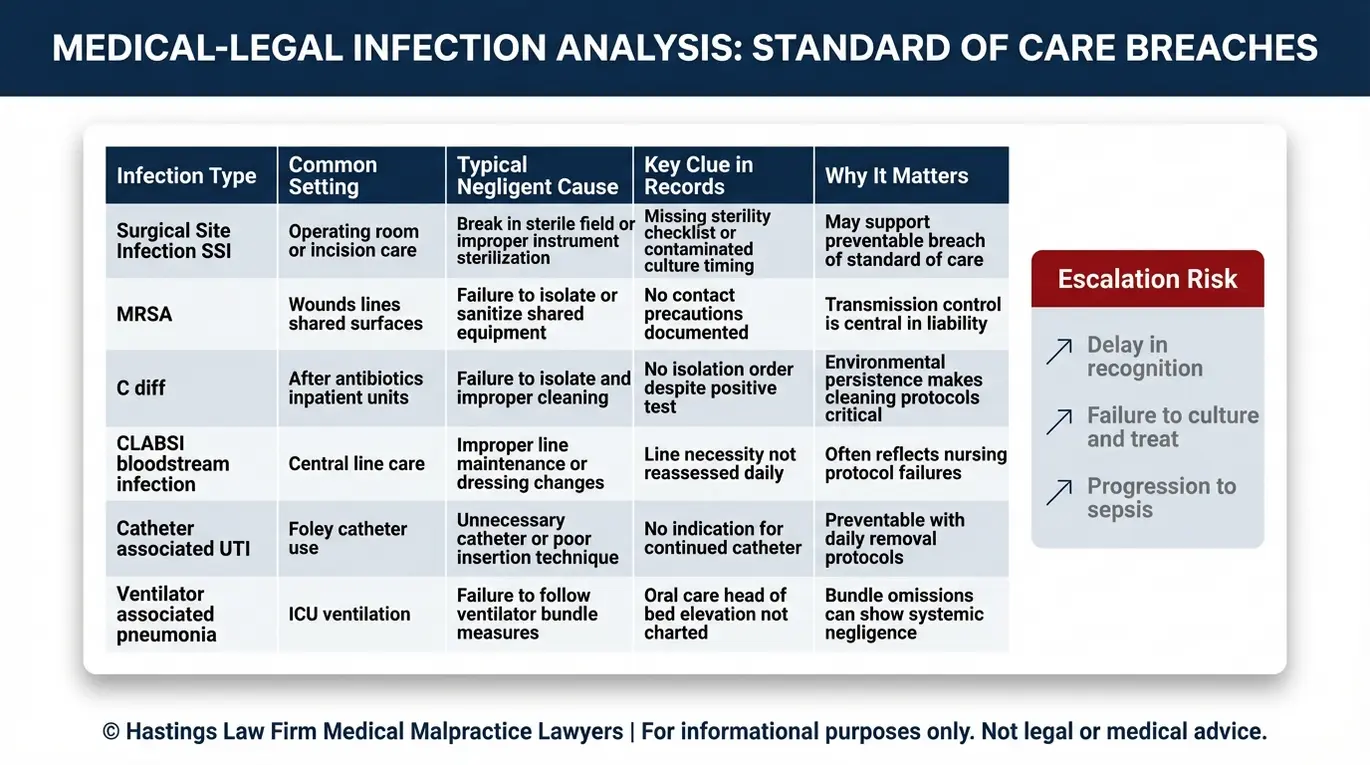 MEDICAL-LEGAL INFECTION ANALYSIS: STANDARD OF CARE BREACHES

| Infection Type | Common Setting | Typical Negligent Cause | Key Clue in Records | Why It Matters |
|---|---|---|---|---|
| Surgical Site Infection SSI | Operating room or incision care | Break in sterile field or improper instrument sterilization | Missing sterility checklist or contaminated culture timing | May support preventable breach of standard of care |
| MRSA | Wounds lines shared surfaces | Failure to isolate or sanitize shared equipment | No contact precautions documented | Transmission control is central in liability |
| C diff | After antibiotics inpatient units | Failure to isolate and improper cleaning | No isolation order despite positive test | Environmental persistence makes cleaning protocols critical |
| CLABSI bloodstream infection | Central line care | Improper line maintenance or dressing changes | Line necessity not reassessed daily | Often reflects nursing protocol failures |
| Catheter associated UTI | Foley catheter use | Unnecessary catheter or poor insertion technique | No indication for continued catheter | Preventable with daily removal protocols |
| Ventilator associated pneumonia | ICU ventilation | Failure to follow ventilator bundle measures | Oral care head of bed elevation not charted | Bundle omissions can show systemic negligence |

Escalation Risk

Delay in recognition

Failure to culture and treat

Progression to sepsis

© Hastings Law Firm Medical Malpractice Lawyers | For informational purposes only. Not legal or medical advice.